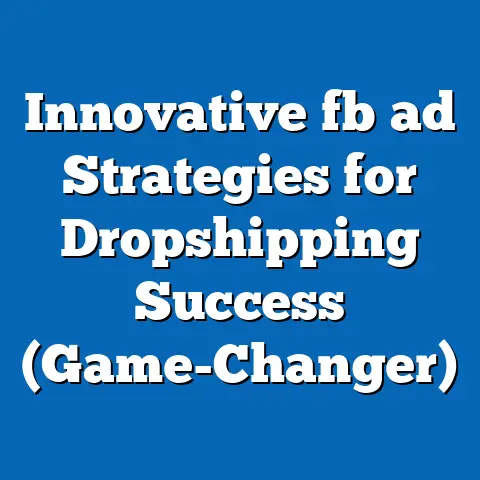 Innovative fb ad Strategies for Dropshipping Success (Game-Changer)